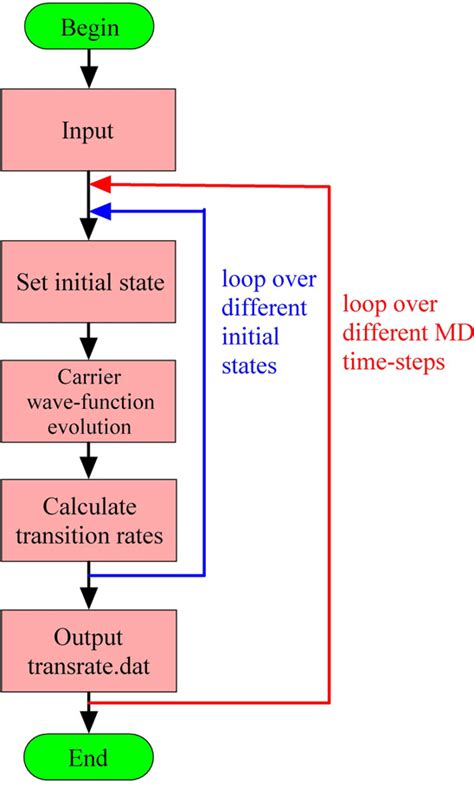 Begin

Input

Set initial state

Carrier wave-function evolution

Calculate transition rates

Output transrate.dat

End

loop over different initial states

loop over different MD time-steps